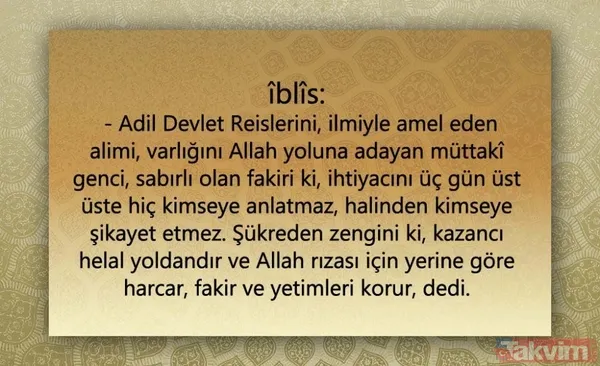 îblîs:
- Adil Devlet Reislerini, ilmiyle amel eden alimi, varlığını Allah yoluna adayan müttakî genci, sabırlı olan fakiri ki, ihtiyacını üç gün üst üste hiç kimseye anlatmaz, halinden kimseye şikayet etmez. Şükreden zengini ki, kazancı helal yoldandır ve Allah rızası için yerine göre harcar, fakir ve yetimleri korur, dedi.

takvim